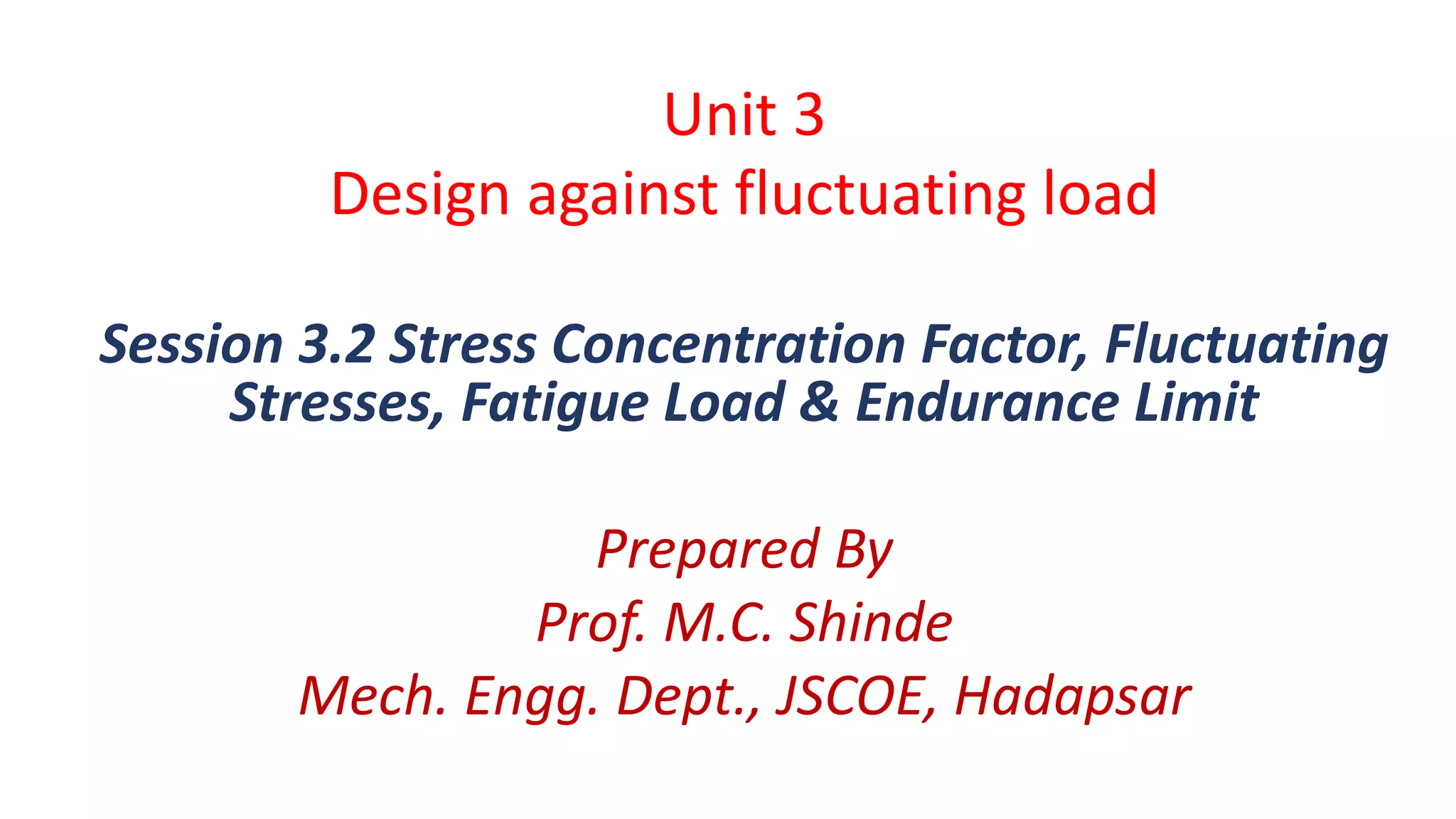 Unit 3
Design against fluctuating load

Session 3.2 Stress Concentration Factor, Fluctuating Stresses, Fatigue Load & Endurance Limit

Prepared By
Prof. M.C. Shinde
Mech. Engg. Dept., JSCOE, Hadapsar